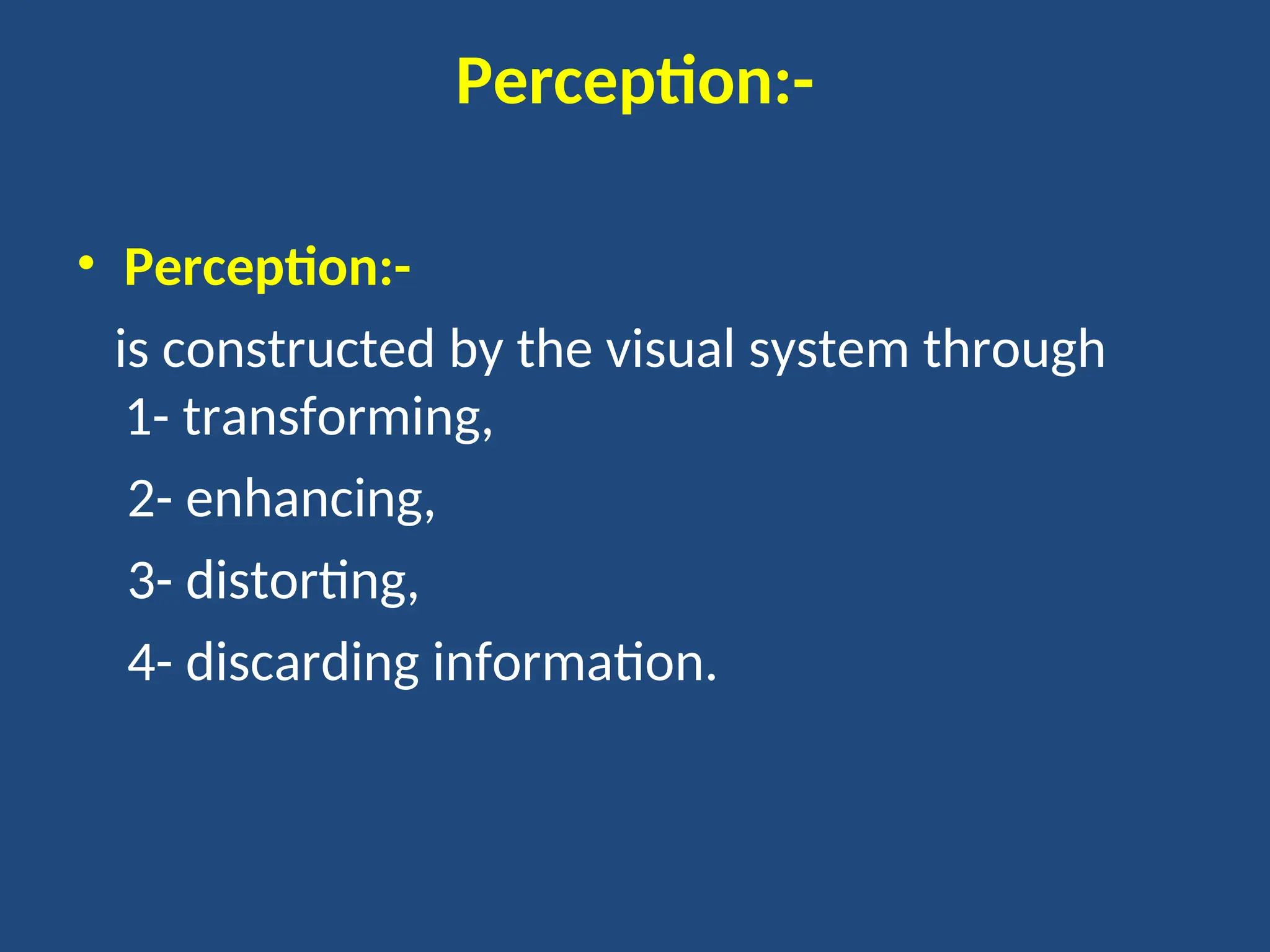 Perception:-

• Perception:-

is constructed by the visual system through
1- transforming,

2- enhancing,

3- distorting,

4- discarding information.